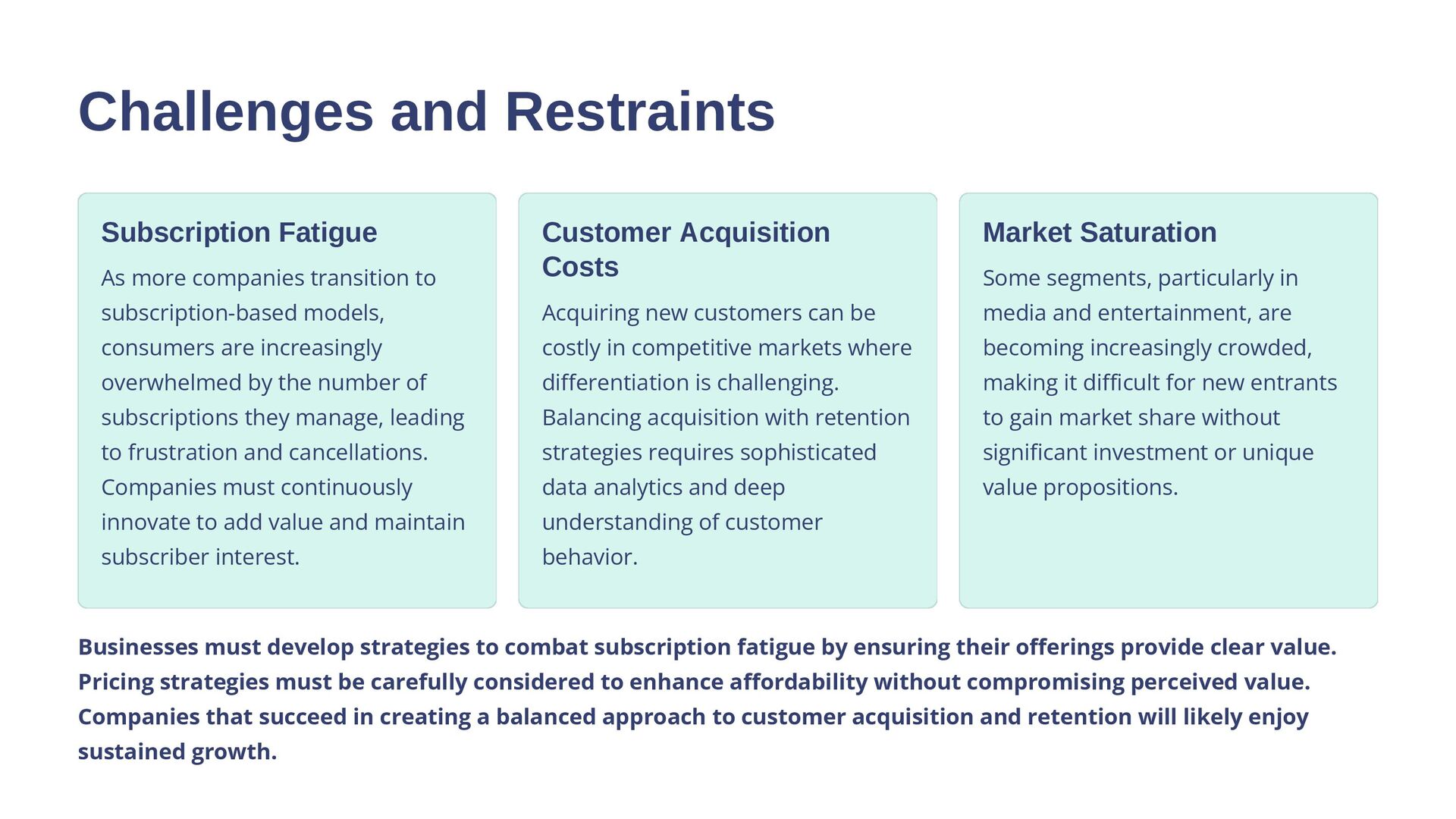 Challenges and Restraints

Subscription Fatigue

As more companies transition to subscription-based models, consumers are increasingly overwhelmed by the number of subscriptions they manage, leading to frustration and cancellations. Companies must continuously innovate to add value and maintain subscriber interest.

Customer Acquisition Costs

Acquiring new customers can be costly in competitive markets where differentiation is challenging. Balancing acquisition with retention strategies requires sophisticated data analytics and deep understanding of customer behavior.

Market Saturation

Some segments, particularly in media and entertainment, are becoming increasingly crowded, making it difficult for new entrants to gain market share without significant investment or unique value propositions.

Businesses must develop strategies to combat subscription fatigue by ensuring their offerings provide clear value. Pricing strategies must be carefully considered to enhance affordability without compromising perceived value. Companies that succeed in creating a balanced approach to customer acquisition and retention will likely enjoy sustained growth.